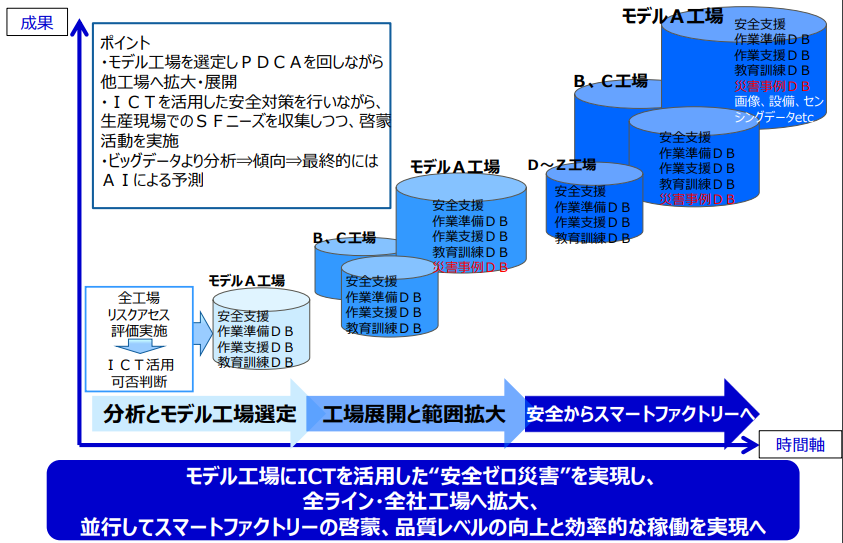 成果

ポイント
・モデル工場を選定しＰＤＣＡを回しながら他工場へ拡大・展開
・ＩＣＴを活用した安全対策を行いながら、生産現場でのＳＦニーズを収集しつつ、啓蒙活動を実施
・ビッグデータより分析⇒傾向⇒最終的にはＡＩによる予測

全工場
リスクアセス
評価実施
ＩＣＴ活用
可否判断

モデルＡ工場
安全支援
作業準備ＤＢ
作業支援ＤＢ
教育訓練ＤＢ

Ｂ、Ｃ工場
安全支援
作業準備ＤＢ
作業支援ＤＢ
教育訓練ＤＢ

モデルＡ工場
安全支援
作業準備ＤＢ
作業支援ＤＢ
教育訓練ＤＢ
災害事例ＤＢ

Ｄ～Ｚ工場
安全支援
作業準備ＤＢ
作業支援ＤＢ
教育訓練ＤＢ

Ｂ、Ｃ工場
安全支援
作業準備ＤＢ
作業支援ＤＢ
教育訓練ＤＢ
災害事例ＤＢ

モデルＡ工場
安全支援
作業準備ＤＢ
作業支援ＤＢ
教育訓練ＤＢ
災害事例ＤＢ
画像、設備、センシングデータetc

分析とモデル工場選定
工場展開と範囲拡大
安全からスマートファクトリーへ

時間軸

モデル工場にICTを活用した“安全ゼロ災害”を実現し、
全ライン・全社工場へ拡大、
並行してスマートファクトリーの啓蒙、品質レベルの向上と効率的な稼働を実現へ